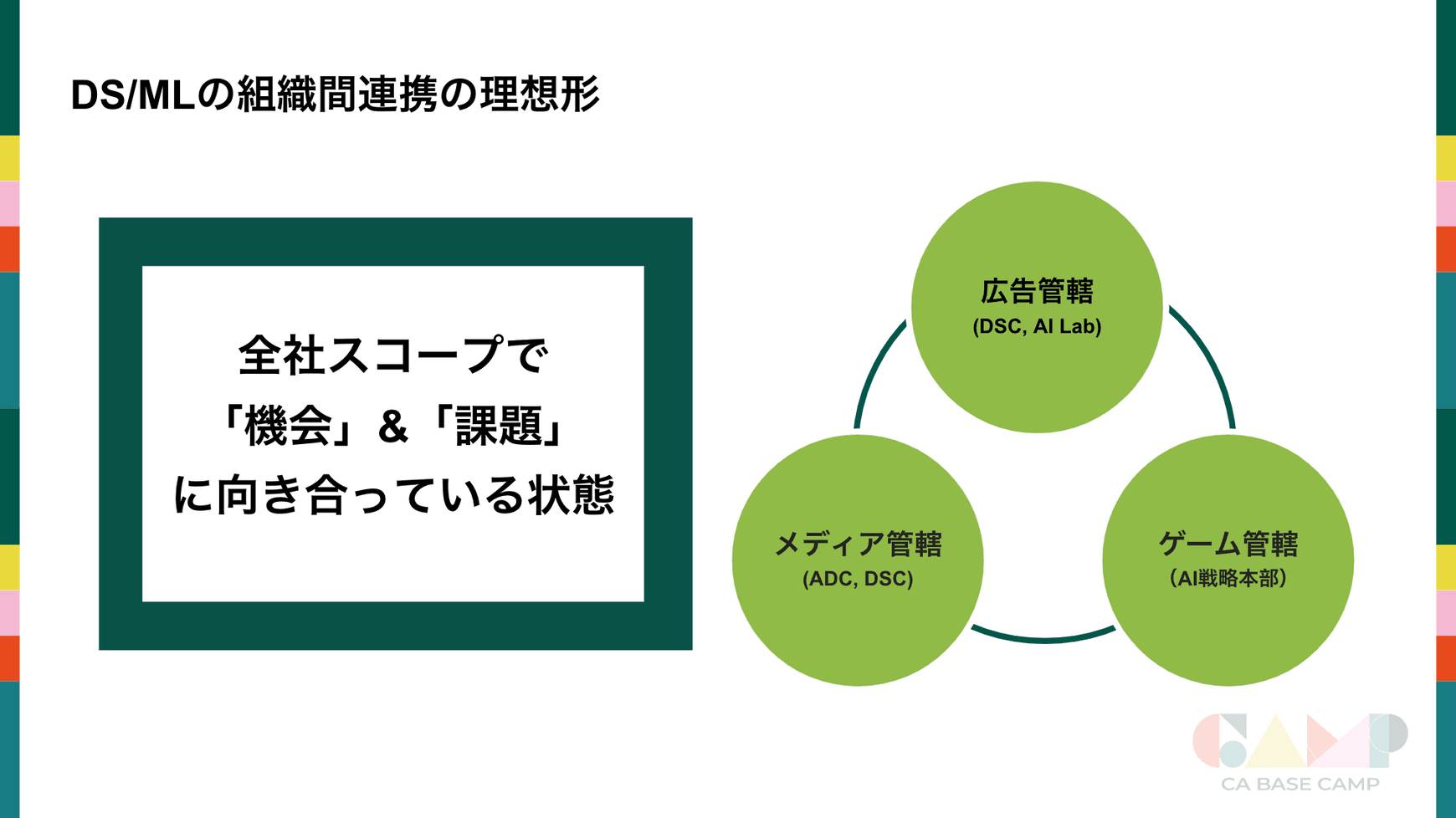 DS/MLの組織間連携の理想形

全社スコープで
「機会」&「課題」
に向き合っている状態

広告管轄
(DSC, AI Lab)

メディア管轄
(ADC, DSC)

ゲーム管轄
（AI戦略本部）

CAMP
CA BASE CAMP